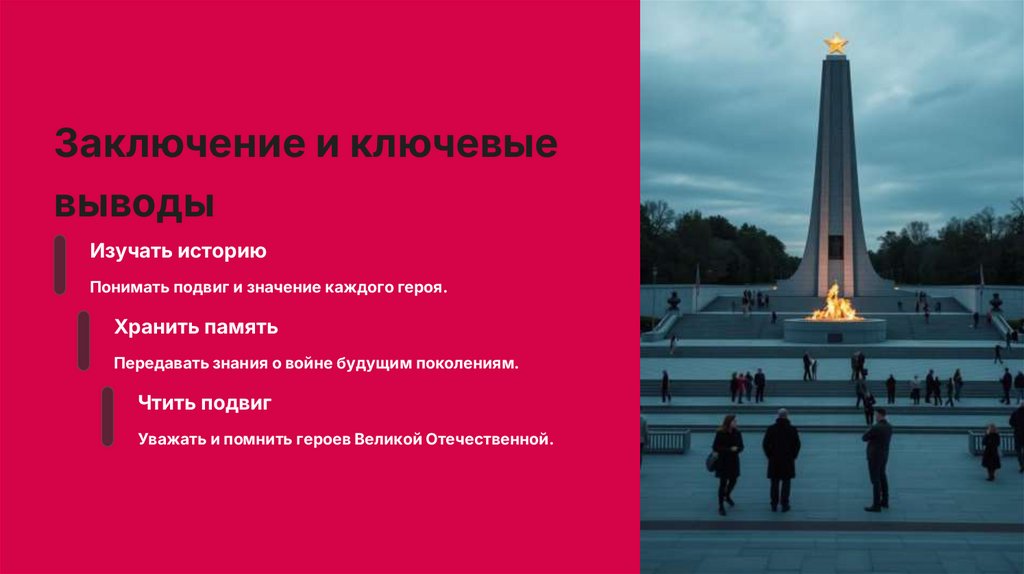 Заключение и ключевые выводы

Изучать историю

Понимать подвиг и значение каждого героя.

Хранить память

Передавать знания о войне будущим поколениям.

Чтить подвиг

Уважать и помнить героев Великой Отечественной.